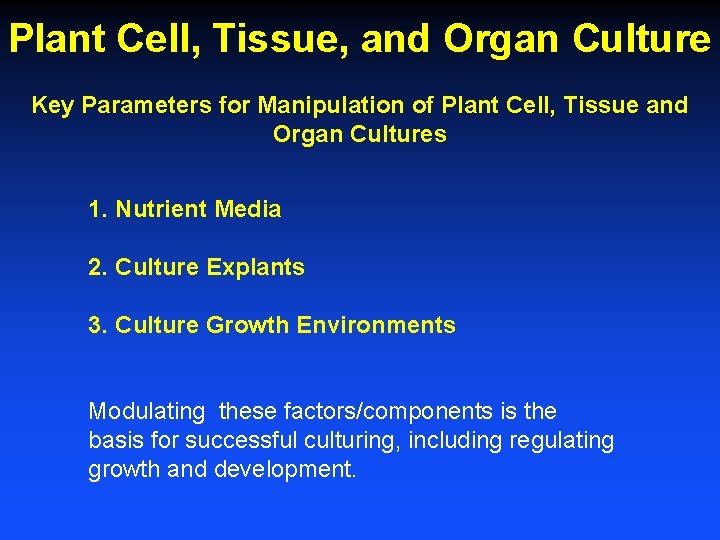 Plant Cell, Tissue, and Organ Culture

Key Parameters for Manipulation of Plant Cell, Tissue and Organ Cultures

1. Nutrient Media

2. Culture Explants

3. Culture Growth Environments

Modulating these factors/components is the basis for successful culturing, including regulating growth and development.